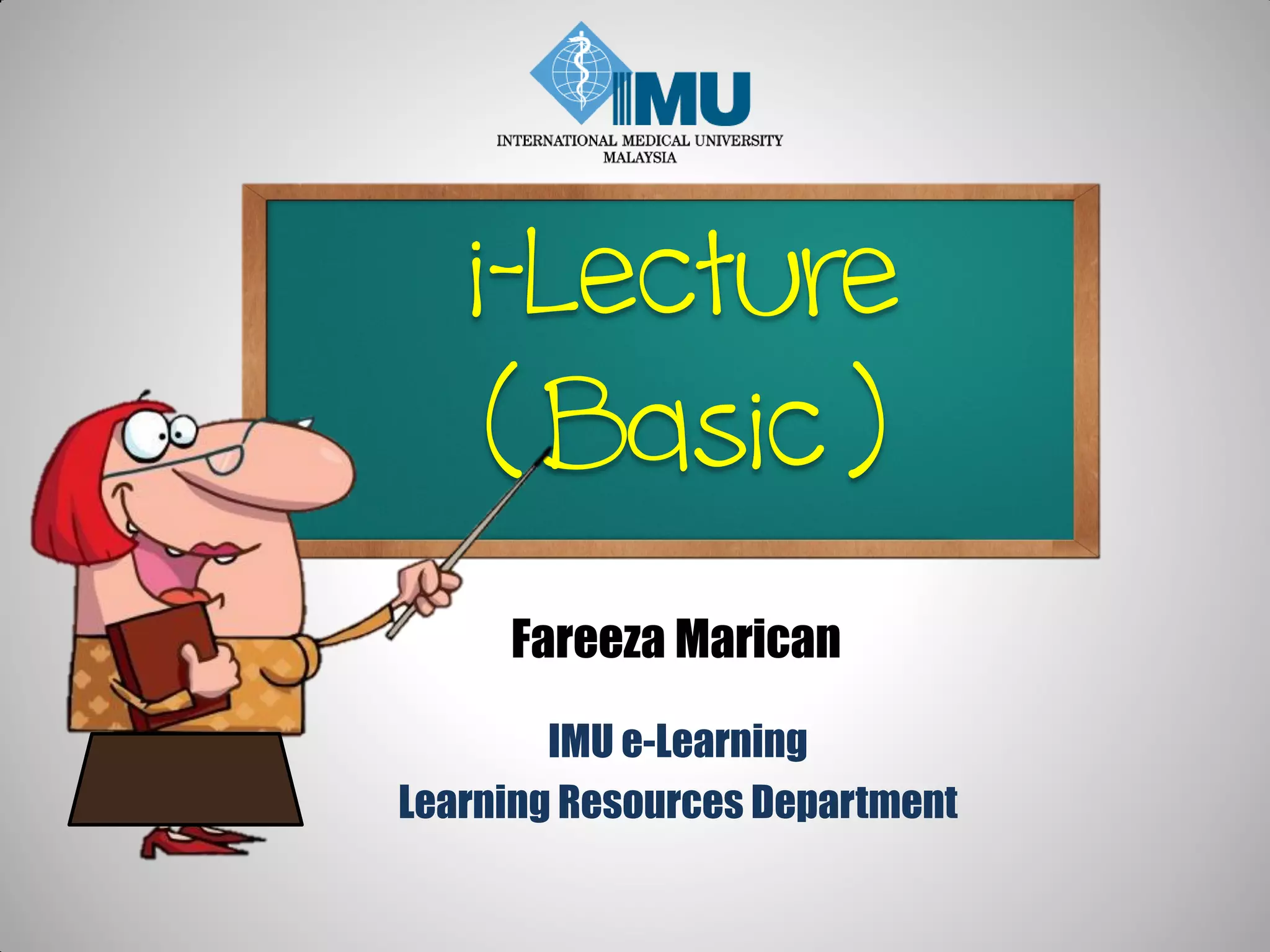 IMU
INTERNATIONAL MEDICAL UNIVERSITY
MALAYSIA

i-Lecture
( Basic )

Fareeza Marican

IMU e-Learning
Learning Resources Department